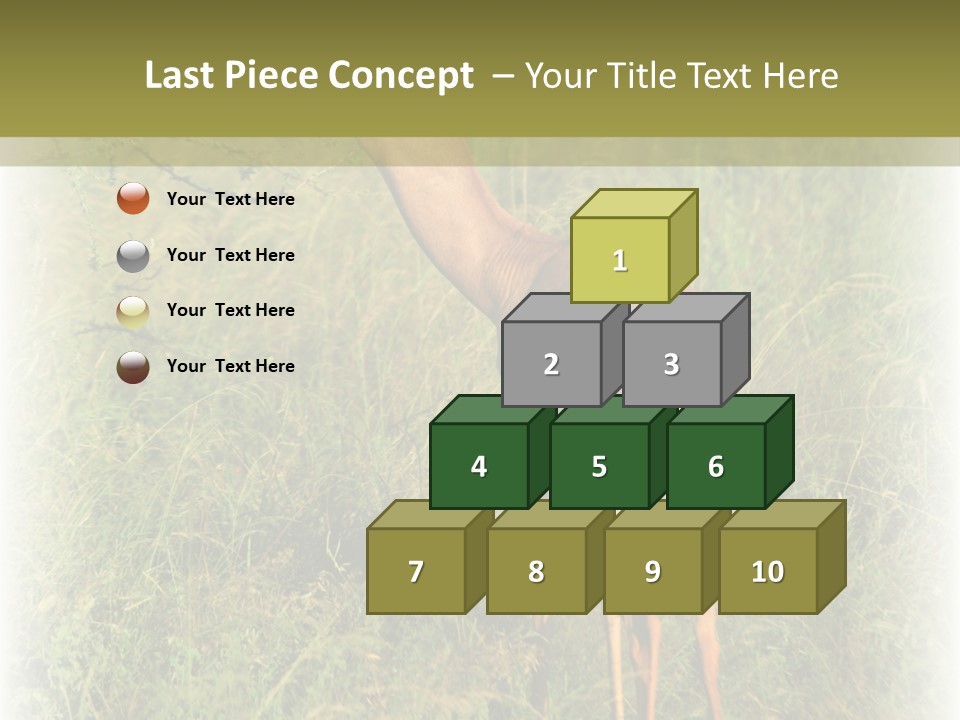 Last Piece Concept – Your Title Text Here

Your Text Here

Your Text Here

Your Text Here

Your Text Here

1

2

3

4

5

6

7

8

9

10